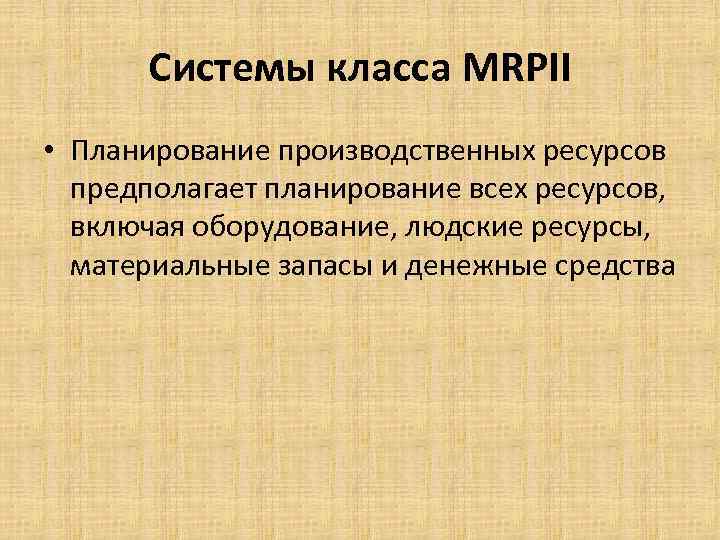 Системы класса MRPII

• Планирование производственных ресурсов предполагает планирование всех ресурсов, включая оборудование, людские ресурсы, материальные запасы и денежные средства